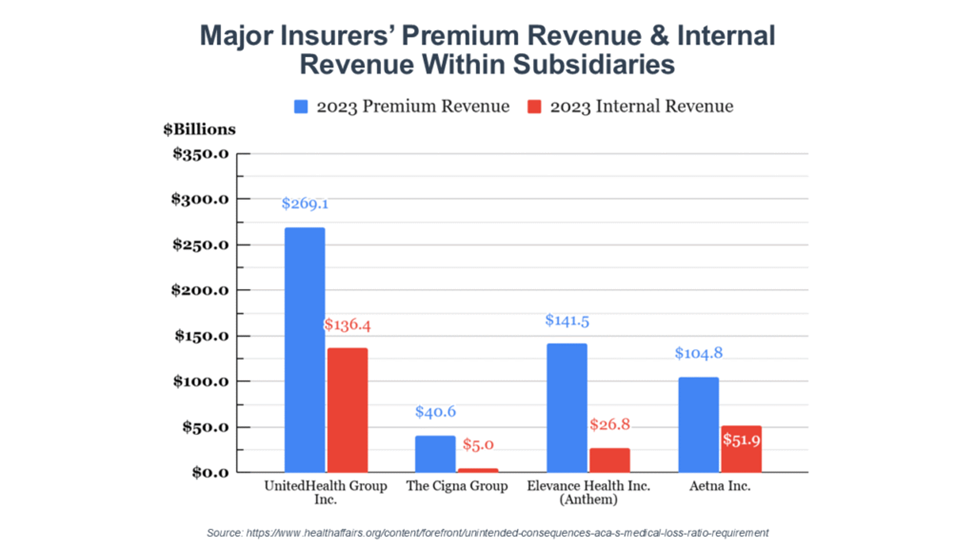 Major Insurers' Premium Revenue & Internal Revenue Within Subsidiaries

2023 Premium Revenue 2023 Internal Revenue

$Billions

$350.0
$300.0
$250.0
$200.0
$150.0
$100.0
$50.0
$0.0

$269.1
$136.4
$40.6
$5.0
$141.5
$26.8
$104.8
$51.9

UnitedHealth Group Inc.
The Cigna Group
Elevance Health Inc. (Anthem)
Aetna Inc.

Source: https://www.healthaffairs.org/content/forefront/unintended-consequences-aca-s-medical-loss-ratio-requirement